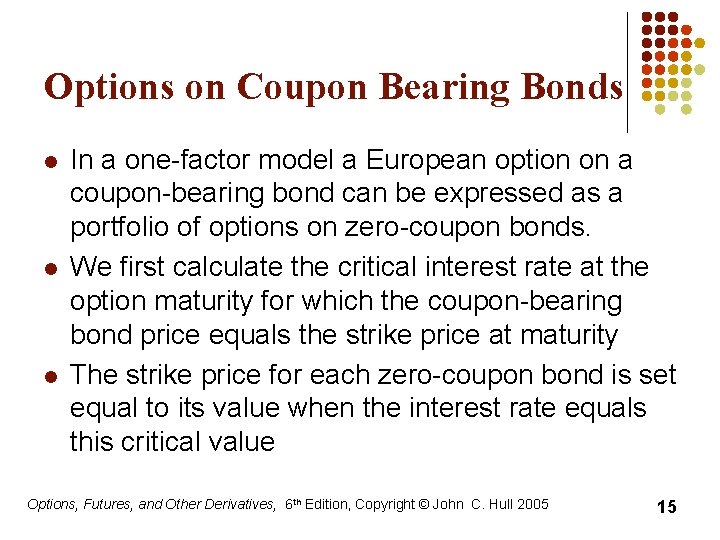 Options on Coupon Bearing Bonds

- In a one-factor model a European option on a coupon-bearing bond can be expressed as a portfolio of options on zero-coupon bonds.
- We first calculate the critical interest rate at the option maturity for which the coupon-bearing bond price equals the strike price at maturity
- The strike price for each zero-coupon bond is set equal to its value when the interest rate equals this critical value

Options, Futures, and Other Derivatives, 6th Edition, Copyright © John C. Hull 2005

15